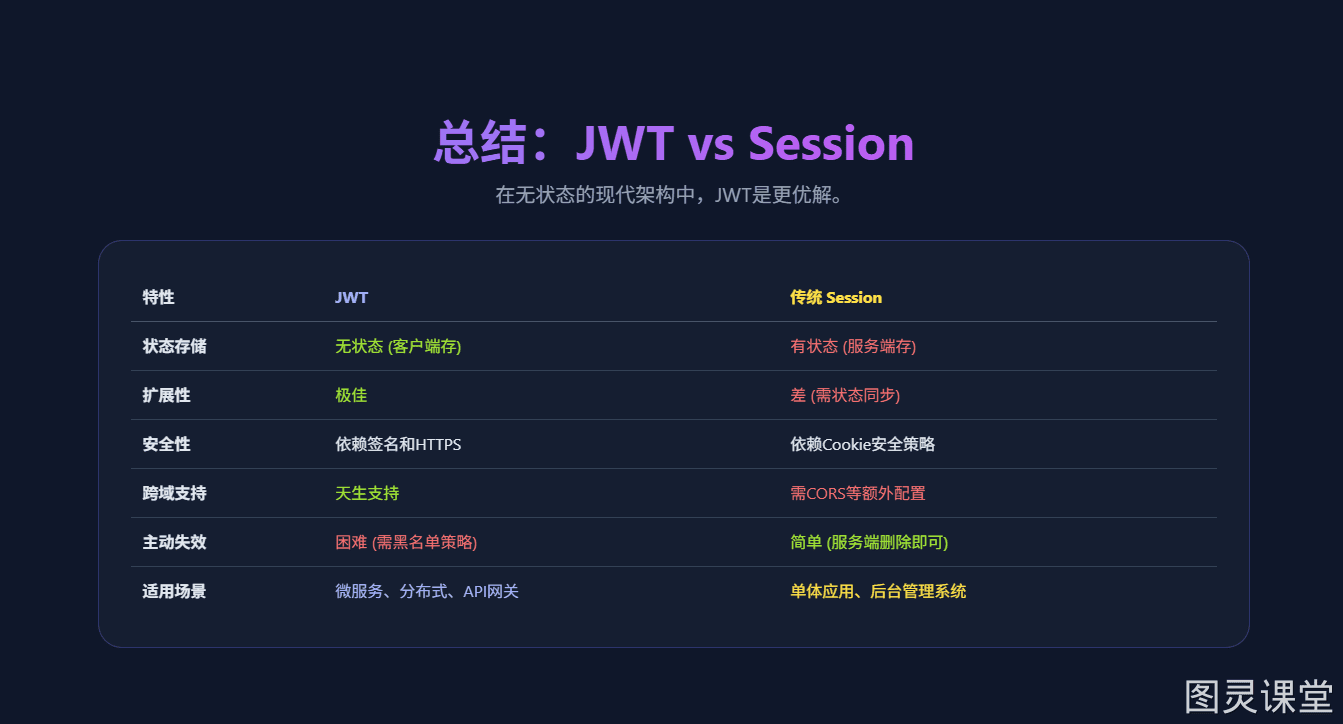 总结：JWT vs Session

在无状态的现代架构中，JWT是更优解。

| 特性 | JWT | 传统 Session |
|---|---|---|
| 状态存储 | 无状态 (客户端存) | 有状态 (服务端存) |
| 扩展性 | 极佳 | 差 (需状态同步) |
| 安全性 | 依赖签名和HTTPS | 依赖Cookie安全策略 |
| 跨域支持 | 天生支持 | 需CORS等额外配置 |
| 主动失效 | 困难 (需黑名单策略) | 简单 (服务端删除即可) |
| 适用场景 | 微服务、分布式、API网关 | 单体应用、后台管理系统 |

图灵课堂